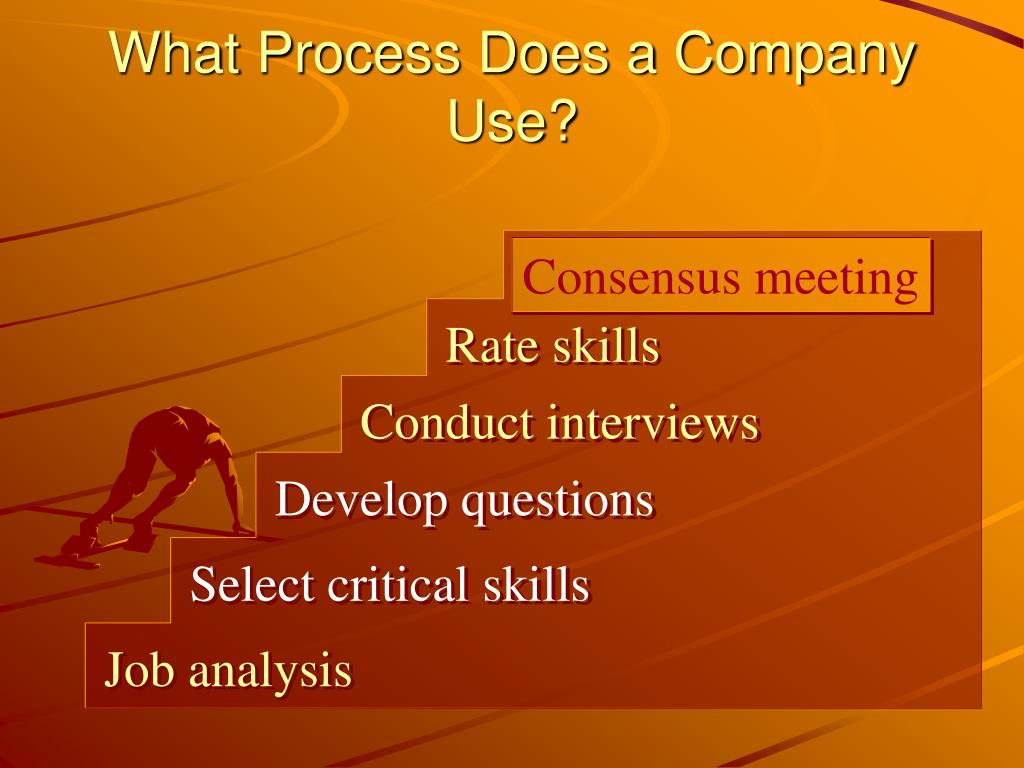 What Process Does a Company Use?

Consensus meeting

Rate skills

Conduct interviews

Develop questions

Select critical skills

Job analysis